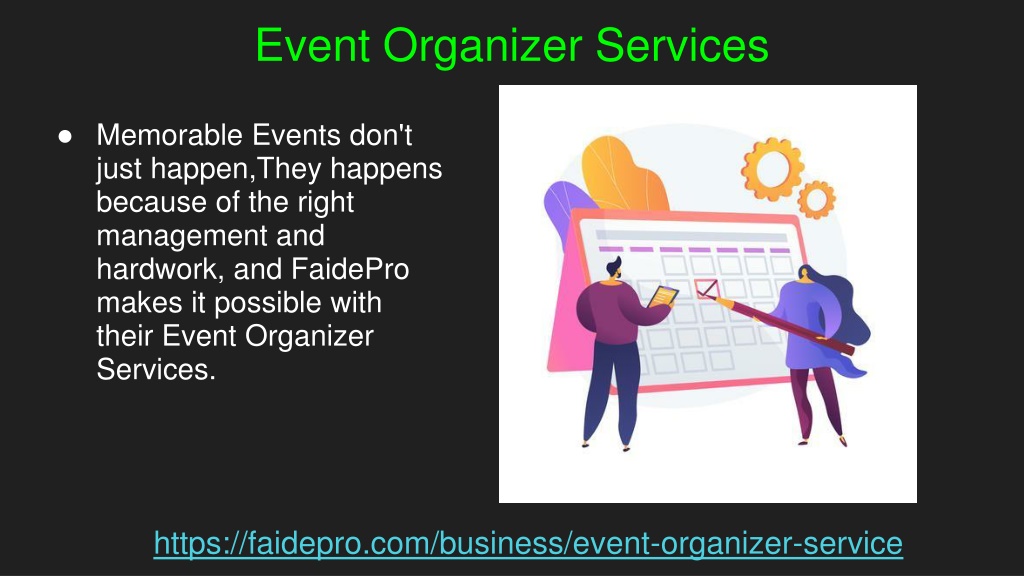 Event Organizer Services

● Memorable Events don't just happen,They happens because of the right management and hardwork, and FaidePro makes it possible with their Event Organizer Services.

https://faidepro.com/business/event-organizer-service